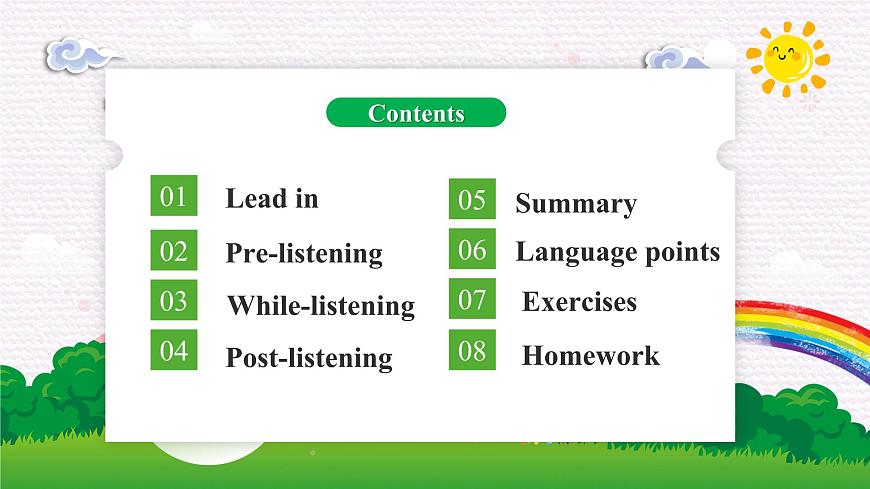 Contents

01 Lead in

02 Pre-listening

03 While-listening

04 Post-listening

05 Summary

06 Language points

07 Exercises

08 Homework